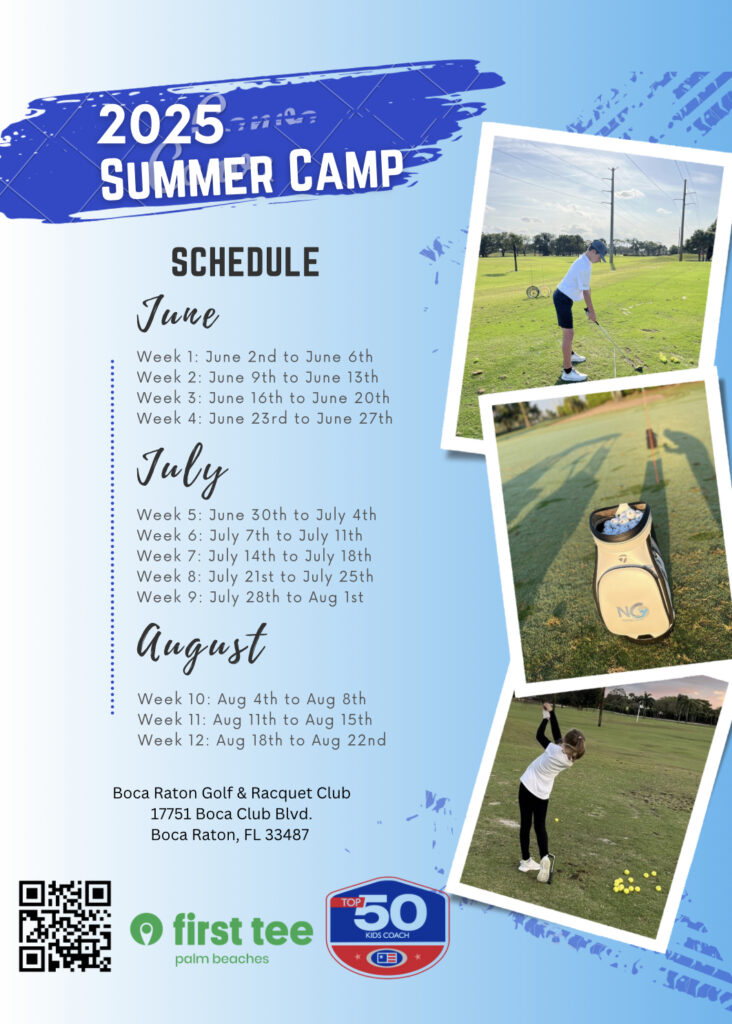 2025
SUMMER CAMP

SCHEDULE

June

Week 1: June 2nd to June 6th
Week 2: June 9th to June 13th
Week 3: June 16th to June 20th
Week 4: June 23rd to June 27th

July

Week 5: June 30th to July 4th
Week 6: July 7th to July 11th
Week 7: July 14th to July 18th
Week 8: July 21st to July 25th
Week 9: July 28th to Aug 1st

August

Week 10: Aug 4th to Aug 8th
Week 11: Aug 11th to Aug 15th
Week 12: Aug 18th to Aug 22nd

Boca Raton Golf & Racquet Club
17751 Boca Club Blvd.
Boca Raton, FL 33487

NG

first tee
palm beaches

TOP 50
KIDS COACH